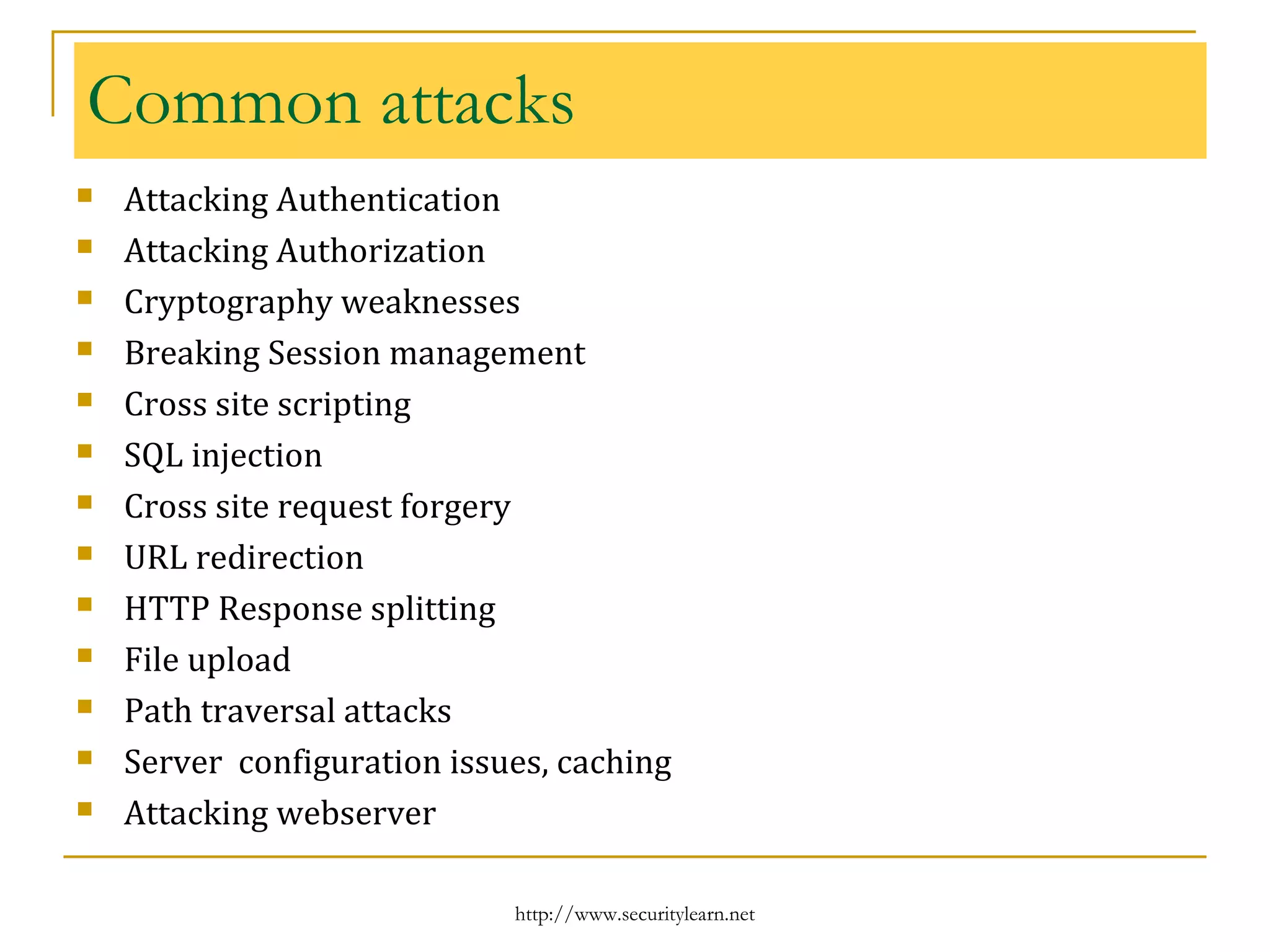 Common attacks

- Attacking Authentication
- Attacking Authorization
- Cryptography weaknesses
- Breaking Session management
- Cross site scripting
- SQL injection
- Cross site request forgery
- URL redirection
- HTTP Response splitting
- File upload
- Path traversal attacks
- Server  configuration issues, caching
- Attacking webserver

http://www.securitylearn.net